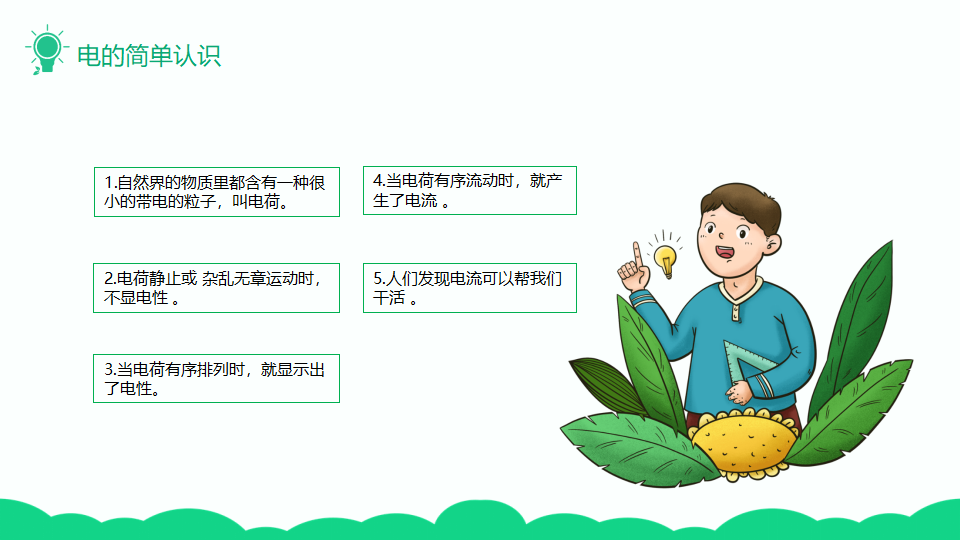 电的简单认识

1.自然界的物质里都含有一种很小的带电的粒子，叫电荷。

2.电荷静止或 杂乱无章运动时，不显电性 。

3.当电荷有序排列时，就显示出了电性。

4.当电荷有序流动时，就产生了电流 。

5.人们发现电流可以帮我们干活 。